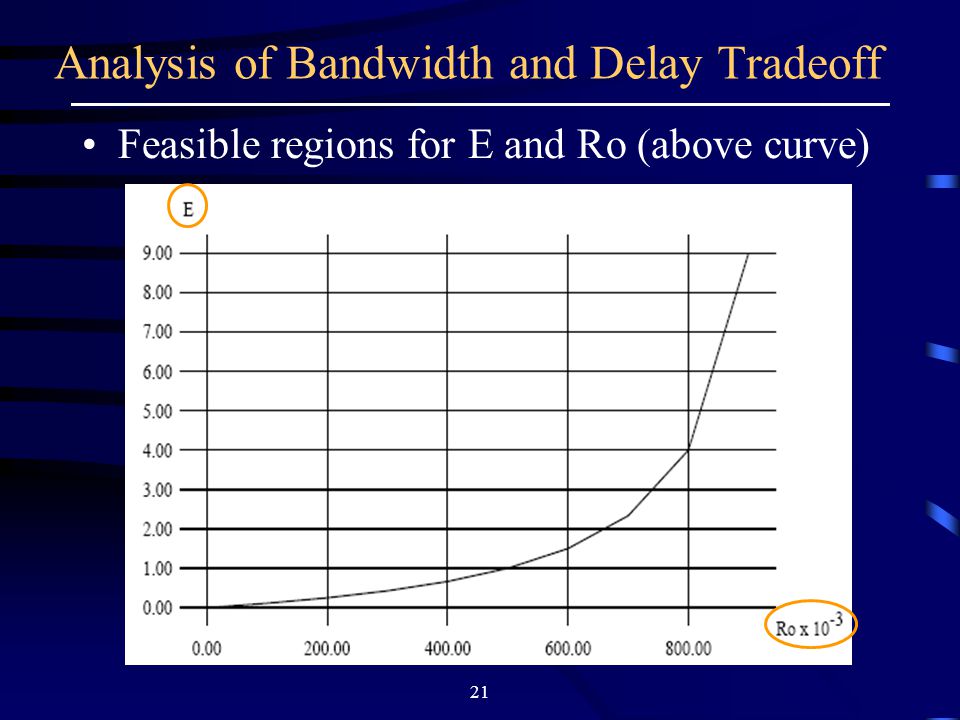 Analysis of Bandwidth and Delay Tradeoff

• Feasible regions for E and Ro (above curve)

E

9.00
8.00
7.00
6.00
5.00
4.00
3.00
2.00
1.00
0.00

0.00 200.00 400.00 600.00 800.00

Ro x $10^{-3}$

21